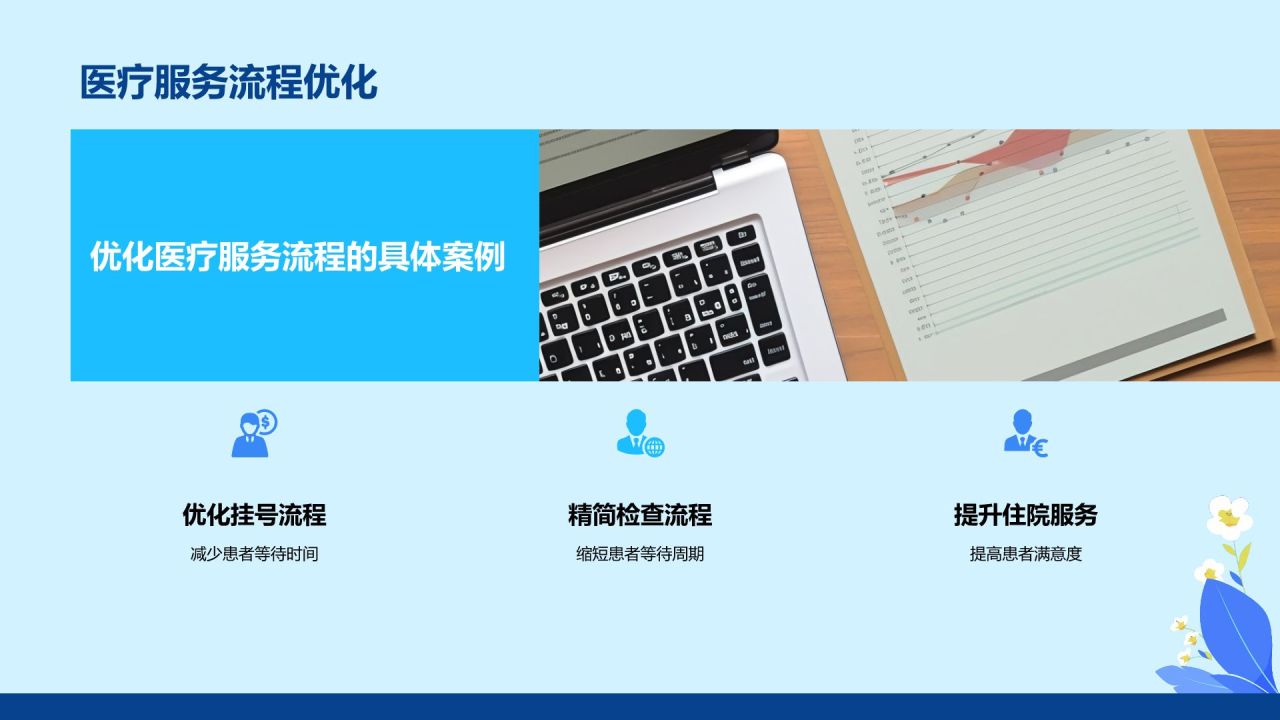 医疗服务流程优化

优化医疗服务流程的具体案例

优化挂号流程

减少患者等待时间

精简检查流程

缩短患者等待周期

提升住院服务

提高患者满意度